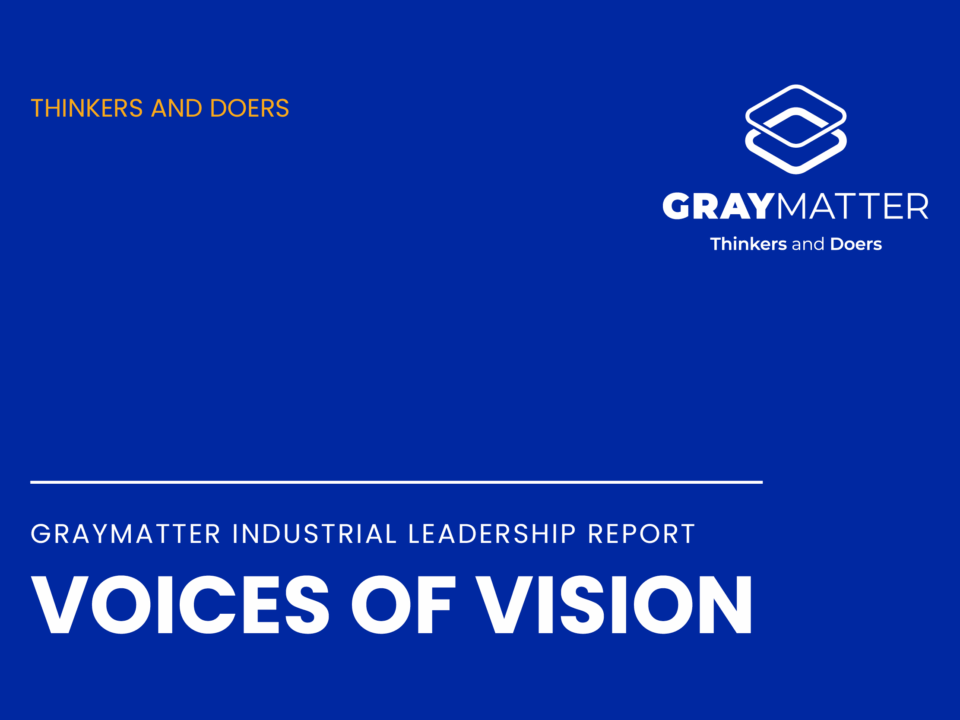 THINKERS AND DOERS

GRAYMATTER
Thinkers and Doers

GRAYMATTER INDUSTRIAL LEADERSHIP REPORT

VOICES OF VISION